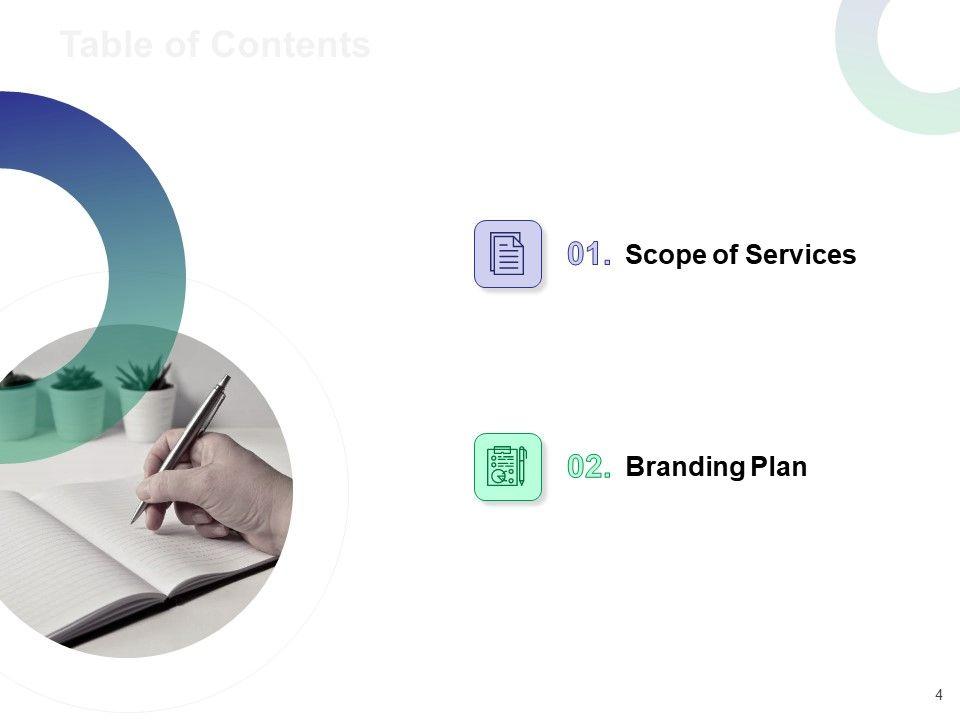 Table of Contents

01. Scope of Services

02. Branding Plan

4